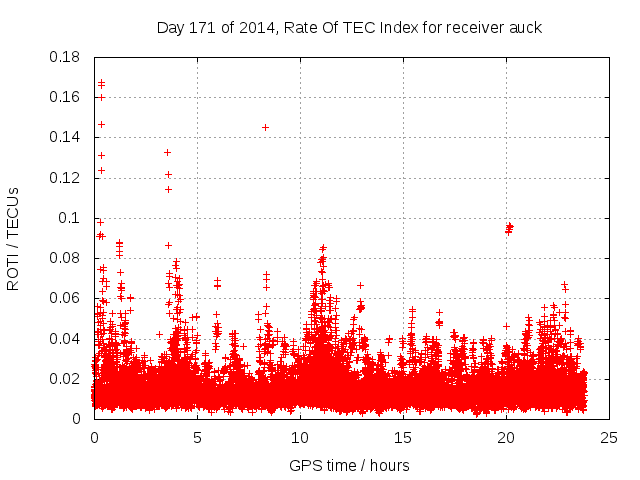 Day 171 of 2014, Rate Of TEC Index for receiver auck

ROTI / TECUs

0.18
0.16
0.14
0.12
0.1
0.08
0.06
0.04
0.02
0

0
5
10
15
20
25

GPS time / hours